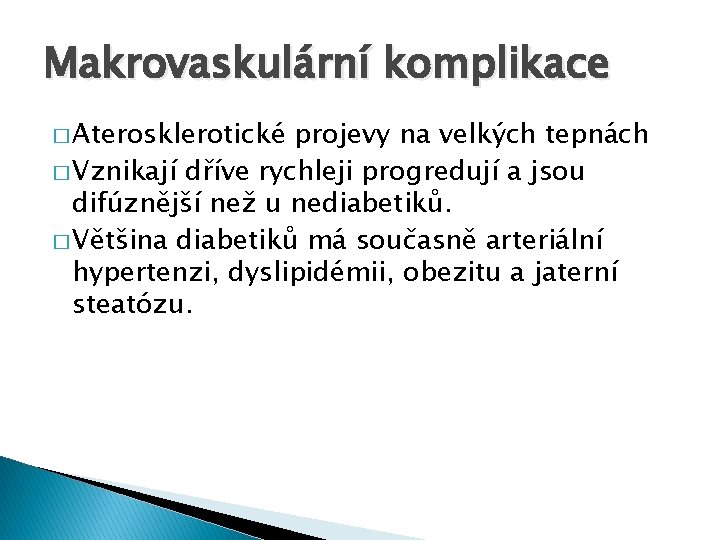 Makrovaskulární komplikace

□ Aterosklerotické projevy na velkých tepnách

□ Vznikají dříve rychleji progredují a jsou difúznější než u nediabetiků.

□ Většina diabetiků má současně arteriální hypertenzi, dyslipidémii, obezitu a jaterní steatózu.